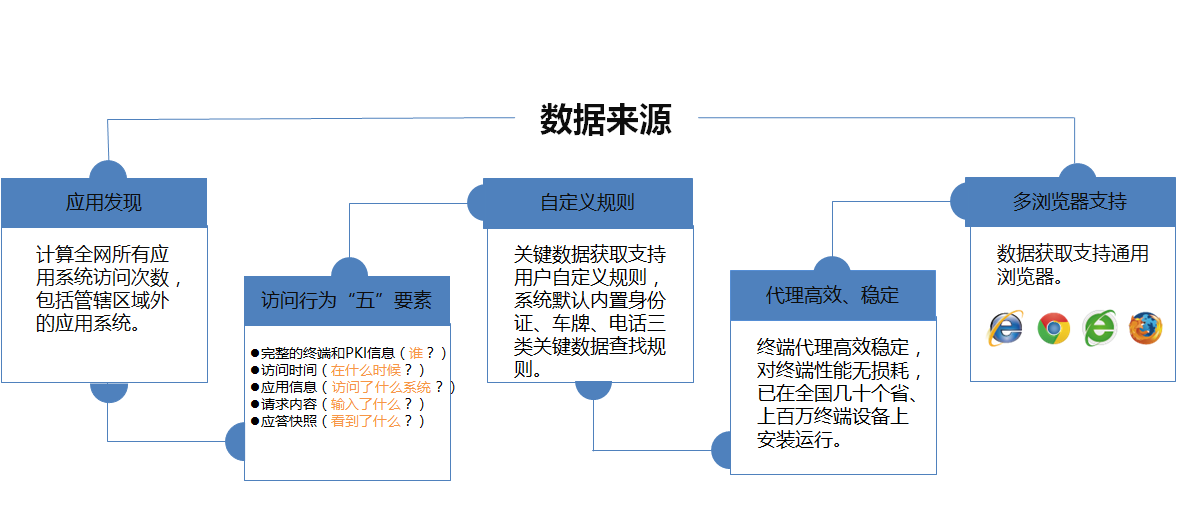 数据来源

应用发现

计算全网所有应用系统访问次数，包括管辖区域外的应用系统。

访问行为“五”要素

●完整的终端和PKI信息（谁？）
●访问时间（在什么时候？）
●应用信息（访问了什么系统？）
●请求内容（输入了什么？）
●应答快照（看到了什么？）

自定义规则

关键数据获取支持用户自定义规则，系统默认内置身份证、车牌、电话三类关键数据查找规则。

代理高效、稳定

终端代理高效稳定，对终端性能无损耗，已在全国几十个省、上百万终端设备上安装运行。

多浏览器支持

数据获取支持通用浏览器。